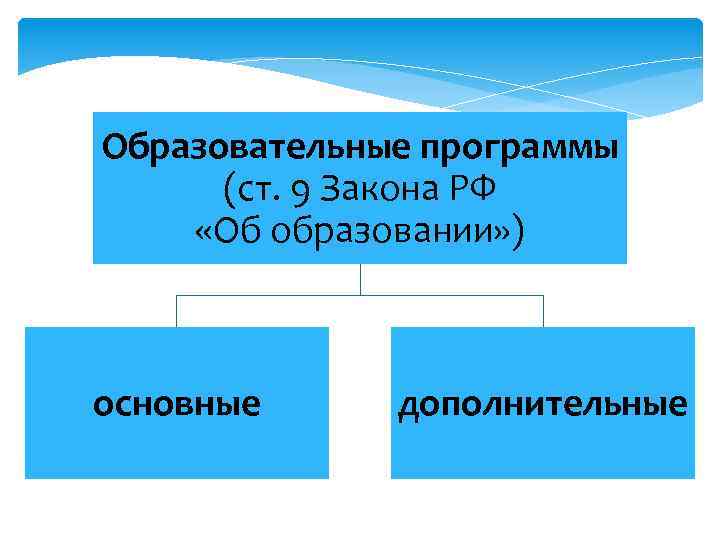 Образовательные программы
(ст. 9 Закона РФ
«Об образовании»)

основные

дополнительные